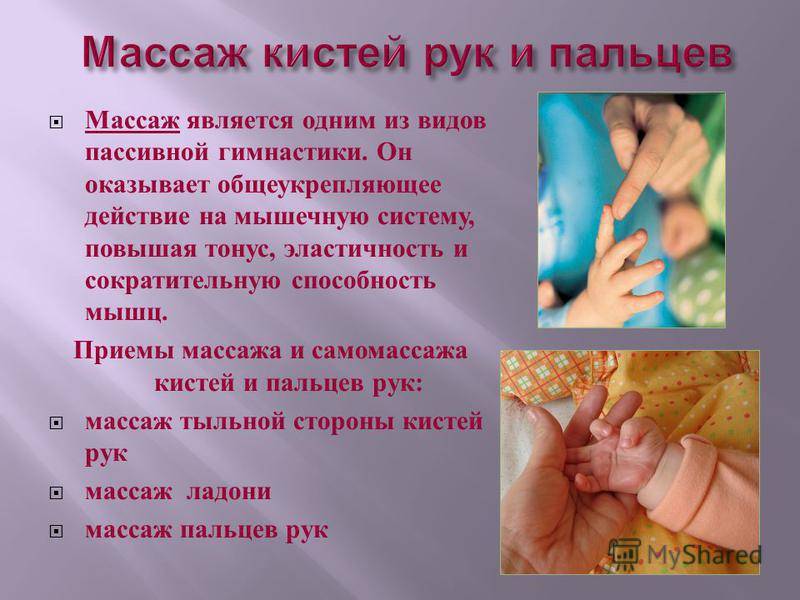 Массаж кистей рук и пальцев

Массаж является одним из видов пассивной гимнастики. Он оказывает общеукрепляющее действие на мышечную систему, повышая тонус, эластичность и сократительную способность мышц.

Приемы массажа и самомассажа кистей и пальцев рук:

массаж тыльной стороны кистей рук

массаж ладони

массаж пальцев рук

MyShared